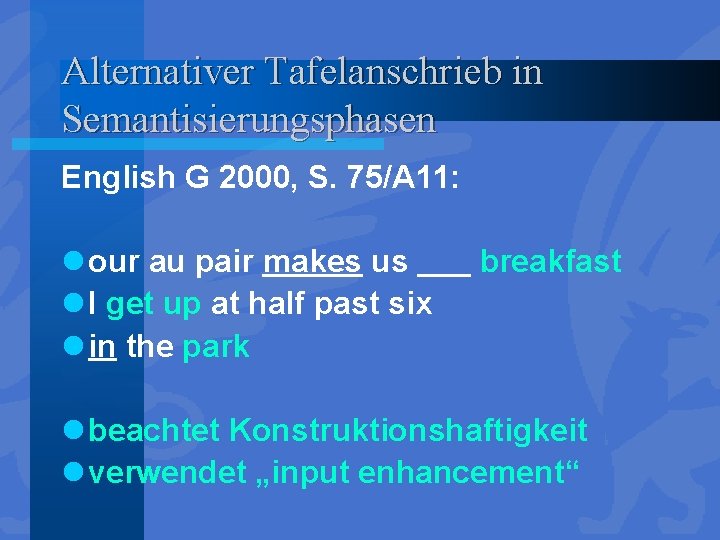 Alternativer Tafelanschrieb in Semantisierungsphasen

English G 2000, S. 75/A11:

- our au pair makes us ___ breakfast
- I get up at half past six
- in the park

- beachtet Konstruktionshaftigkeit
- verwendet „input enhancement“